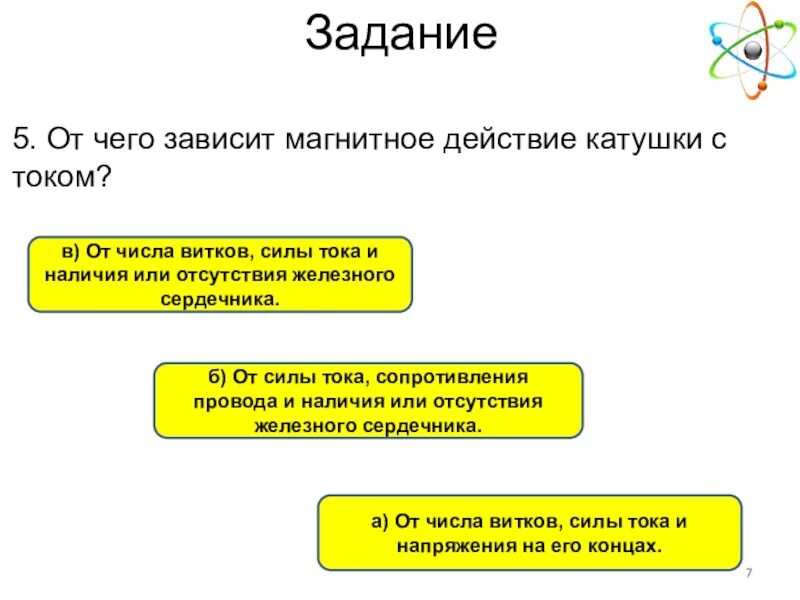 Задание

5. От чего зависит магнитное действие катушки с током?

в) От числа витков, силы тока и наличия или отсутствия железного сердечника.

б) От силы тока, сопротивления провода и наличия или отсутствия железного сердечника.

а) От числа витков, силы тока и напряжения на его концах.

7